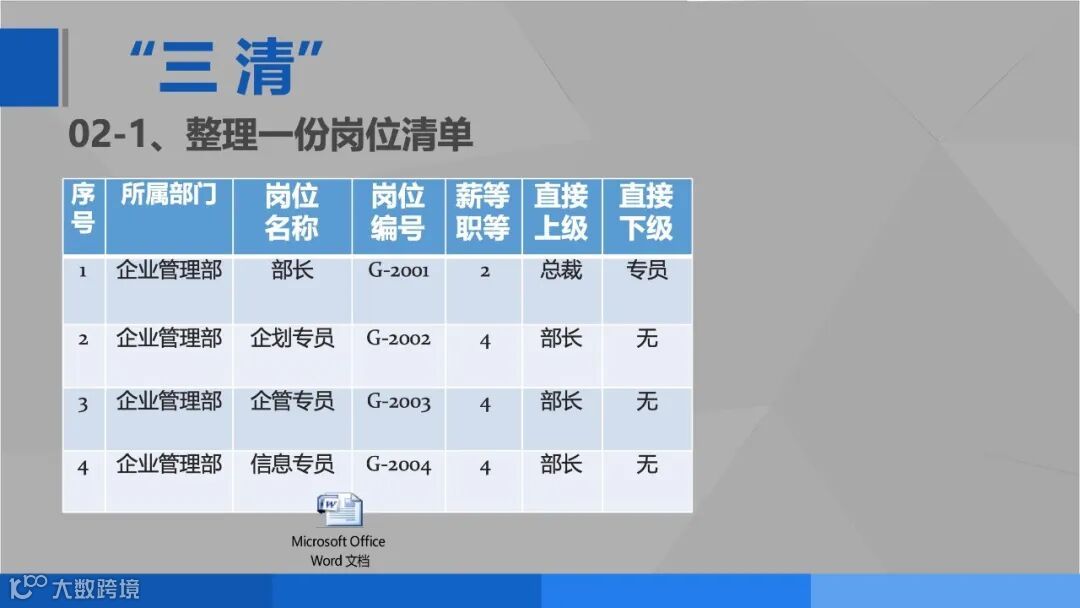 “三 清”

02-1、整理一份岗位清单

| 序号 | 所属部门 | 岗位名称 | 岗位编号 | 薪等职等 | 直接上级 | 直接下级 |
|---|---|---|---|---|---|---|
| 1 | 企业管理部 | 部长 | G-2001 | 2 | 总裁 | 专员 |
| 2 | 企业管理部 | 企划专员 | G-2002 | 4 | 部长 | 无 |
| 3 | 企业管理部 | 企管专员 | G-2003 | 4 | 部长 | 无 |
| 4 | 企业管理部 | 信息专员 | G-2004 | 4 | 部长 | 无 |

Microsoft Office Word 文档

大数跨境